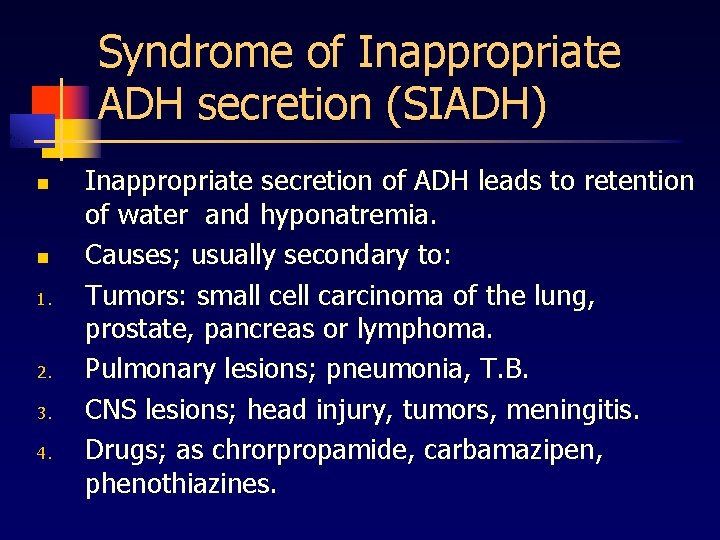 Syndrome of Inappropriate ADH secretion (SIADH)

- Inappropriate secretion of ADH leads to retention of water and hyponatremia.
- Causes; usually secondary to:

1. Tumors: small cell carcinoma of the lung, prostate, pancreas or lymphoma.
2. Pulmonary lesions; pneumonia, T.B.
3. CNS lesions; head injury, tumors, meningitis.
4. Drugs; as chrorpropamide, carbamazipen, phenothiazines.